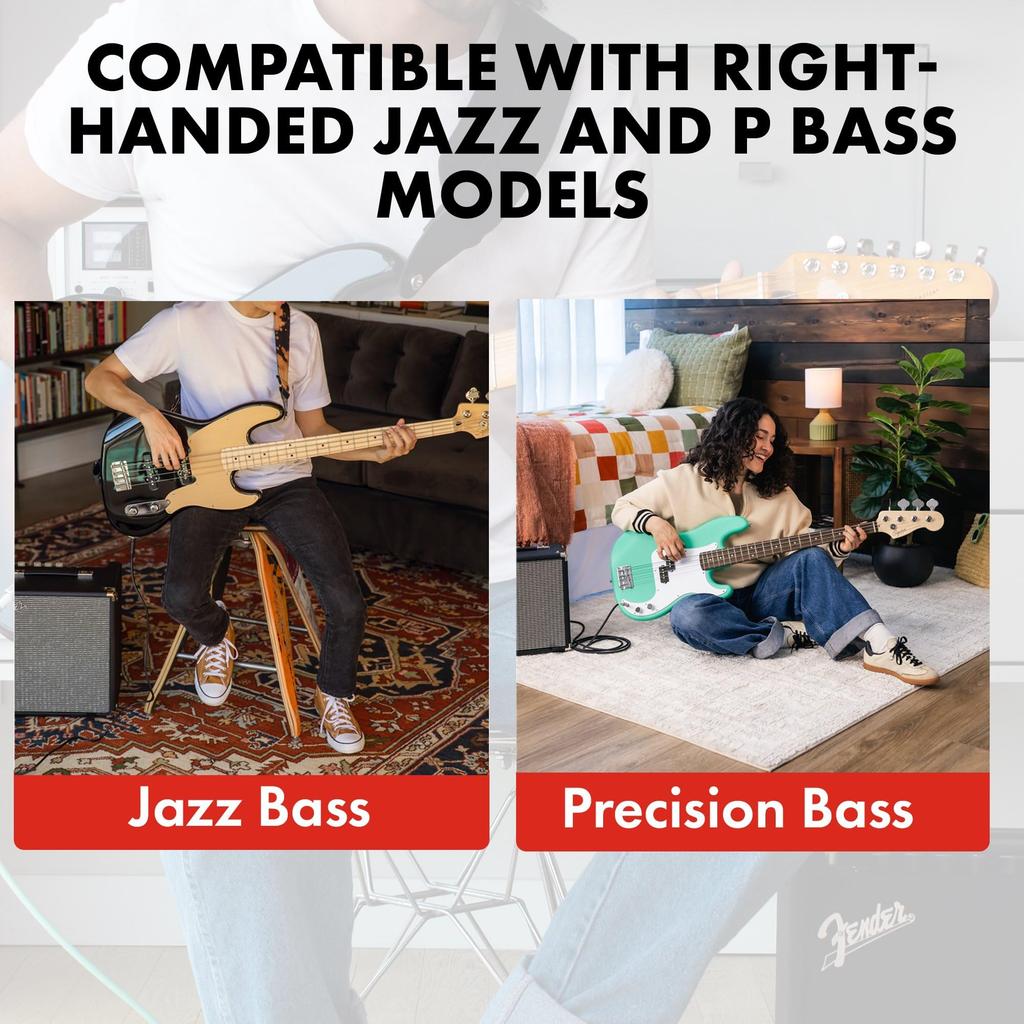 COMPATIBLE WITH RIGHT-HANDED JAZZ AND P BASS MODELS

Jazz Bass

Precision Bass

Fender